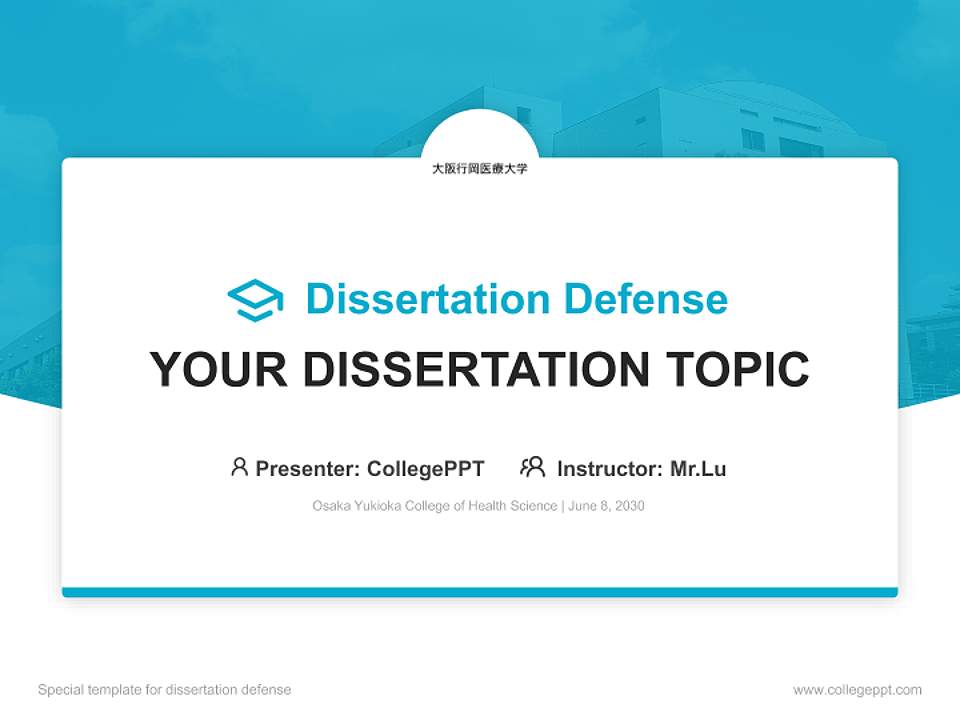 大阪行岡医療大学

Dissertation Defense

YOUR DISSERTATION TOPIC

Presenter: CollegePPT Instructor: Mr.Lu

Osaka Yukioka College of Health Science | June 8, 2030

Special template for dissertation defense

www.collegeppt.com